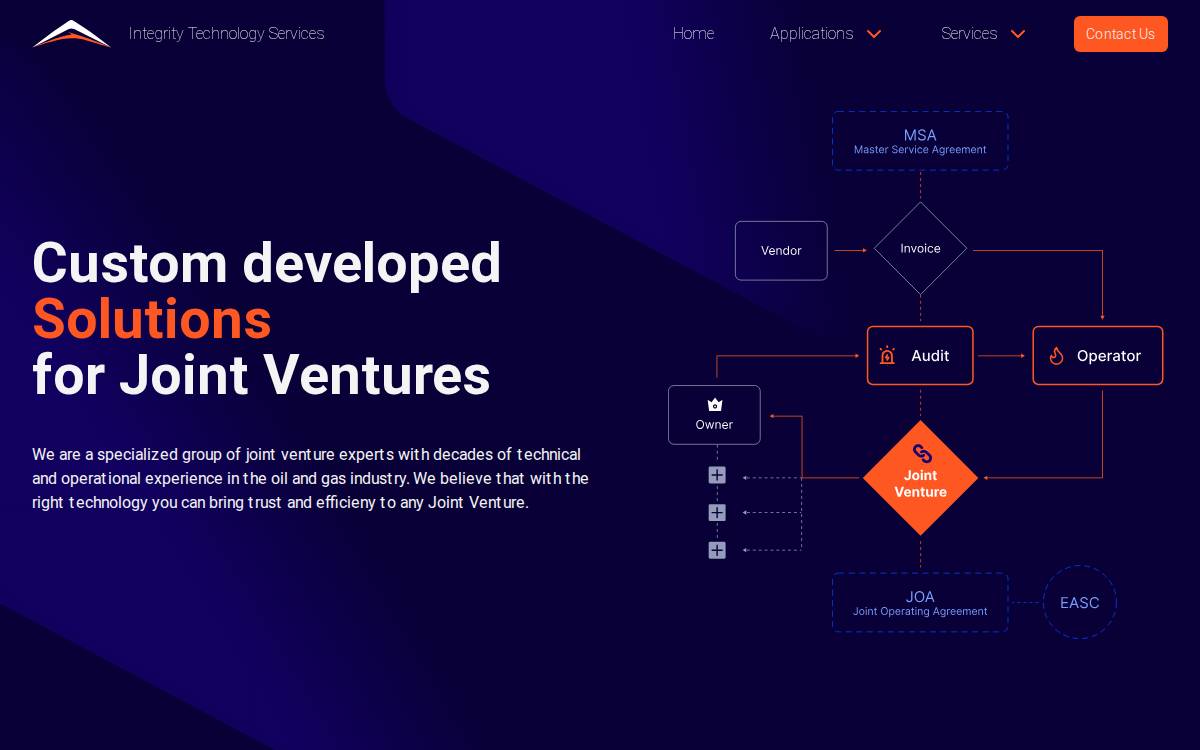 Integrity Technology Services

Home Applications Services Contact Us

Custom developed
Solutions
for Joint Ventures

We are a specialized group of joint venture experts with decades of technical and operational experience in the oil and gas industry. We believe that with the right technology you can bring trust and efficieny to any Joint Venture.

MSA
Master Service Agreement

Vendor

Invoice

Audit

Operator

Owner

Joint Venture

JOA
Joint Operating Agreement

EASC